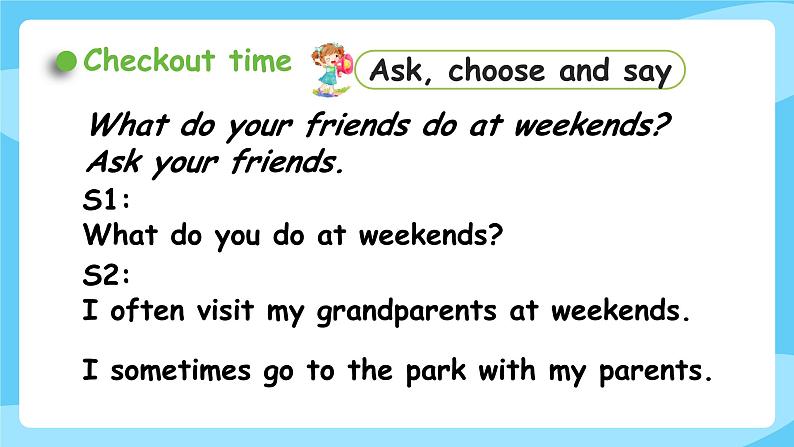 Checkout time

Ask, choose and say

What do your friends do at weekends? Ask your friends.

S1:
What do you do at weekends?

S2:
I often visit my grandparents at weekends.

I sometimes go to the park with my parents.